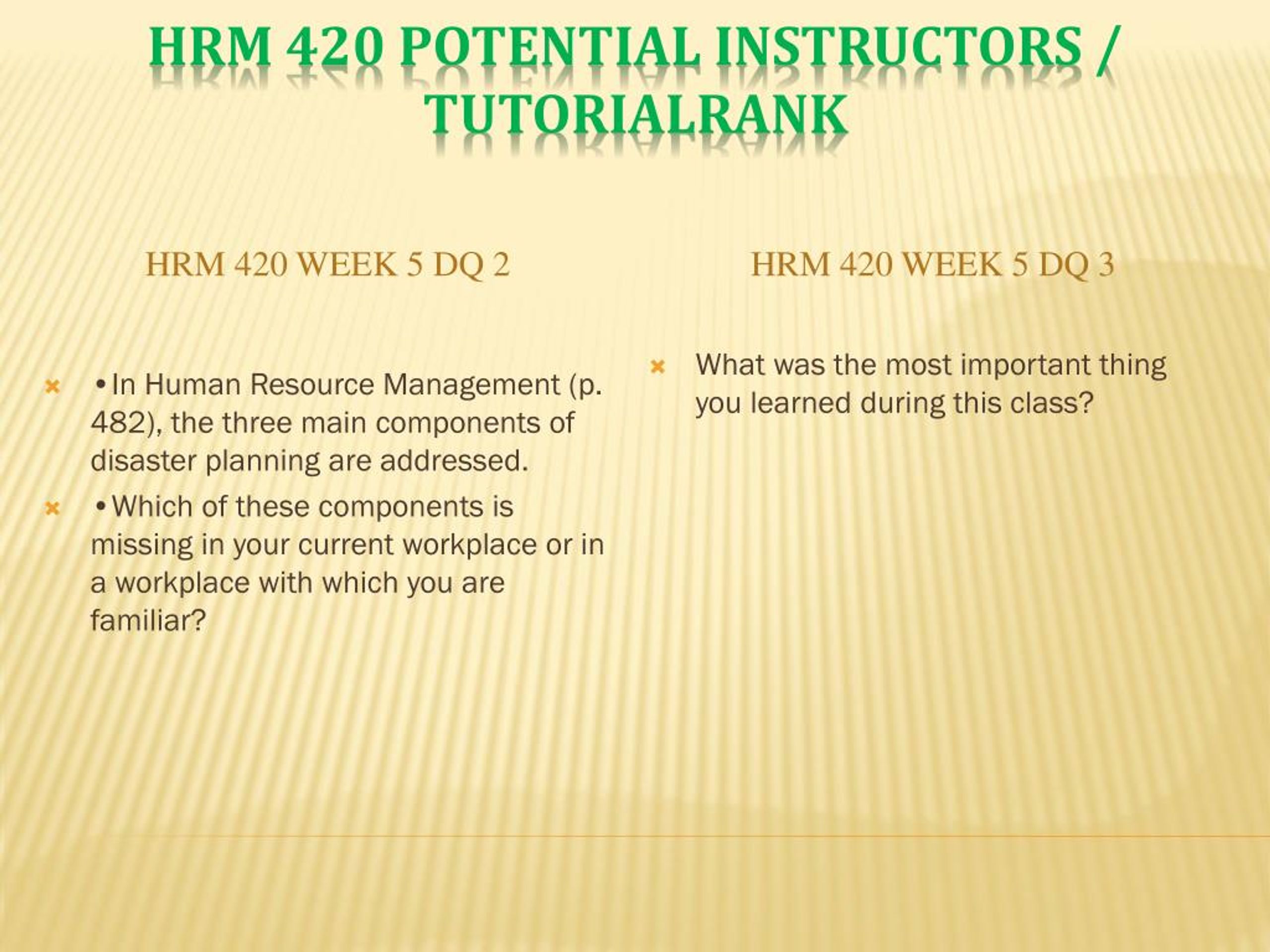 HRM 420 POTENTIAL INSTRUCTORS / TUTORIALRANK

HRM 420 WEEK 5 DQ 2

• In Human Resource Management (p. 482), the three main components of disaster planning are addressed.

• Which of these components is missing in your current workplace or in a workplace with which you are familiar?

HRM 420 WEEK 5 DQ 3

What was the most important thing you learned during this class?